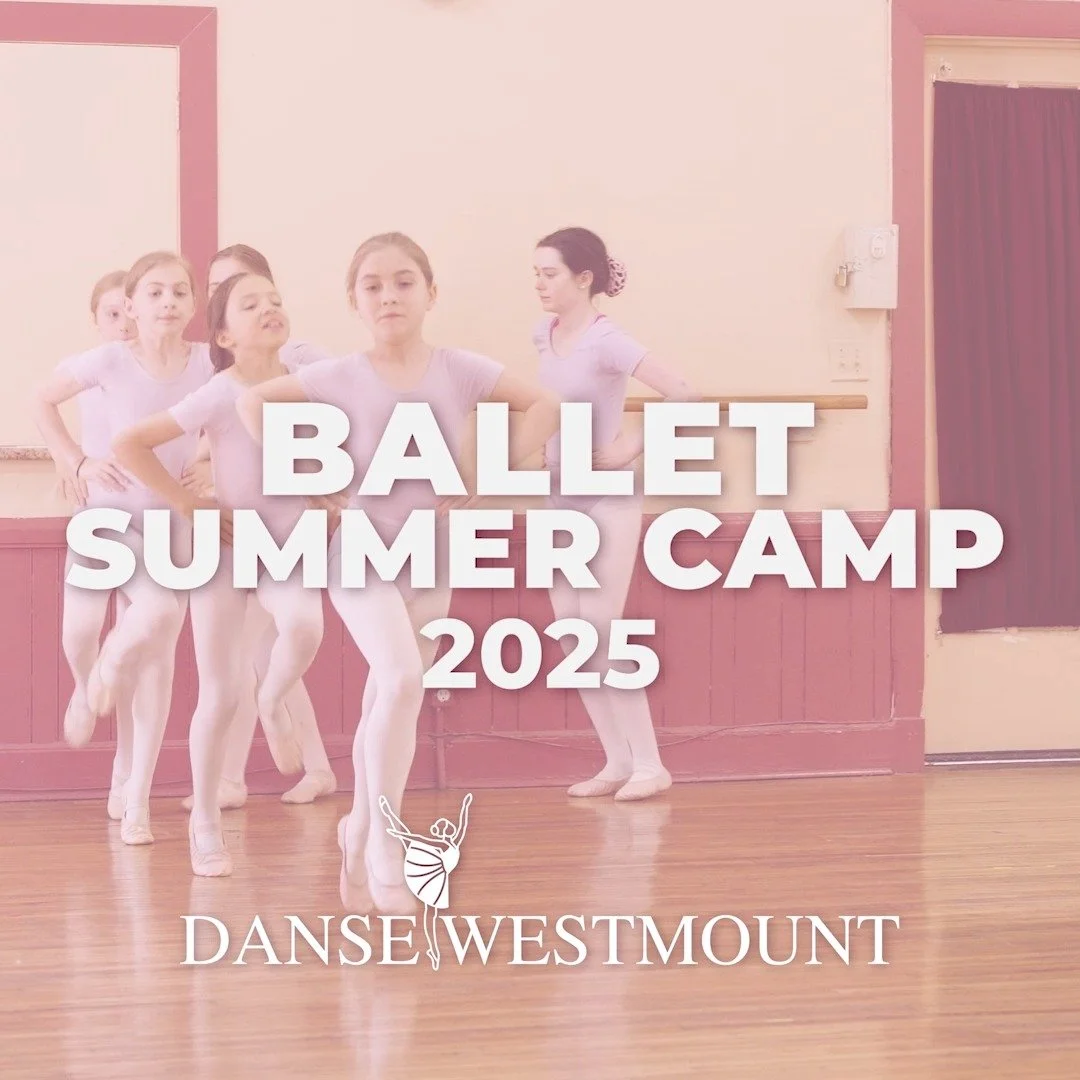 BALLET
SUMMER CAMP
2025

DANSE WESTMOUNT